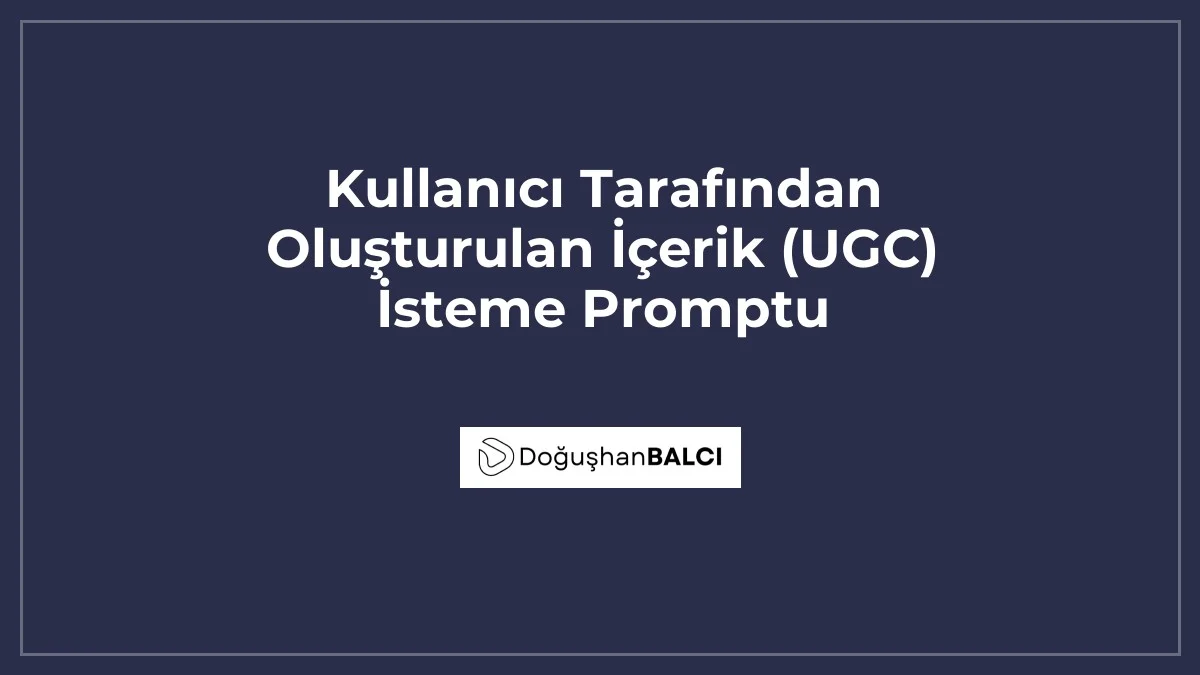 Kullanıcı Tarafından Oluşturulan İçerik (UGC) İsteme Promptu

DoğuşhanBALCI